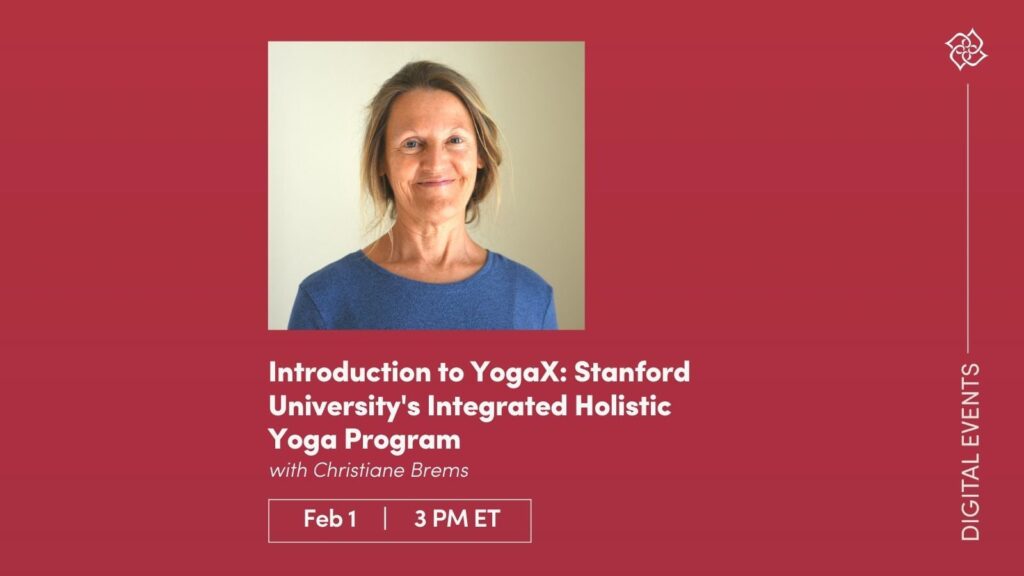 Introduction to YogaX: Stanford University's Integrated Holistic Yoga Program

with Christiane Brems

Feb 1 | 3 PM ET

DIGITAL EVENTS